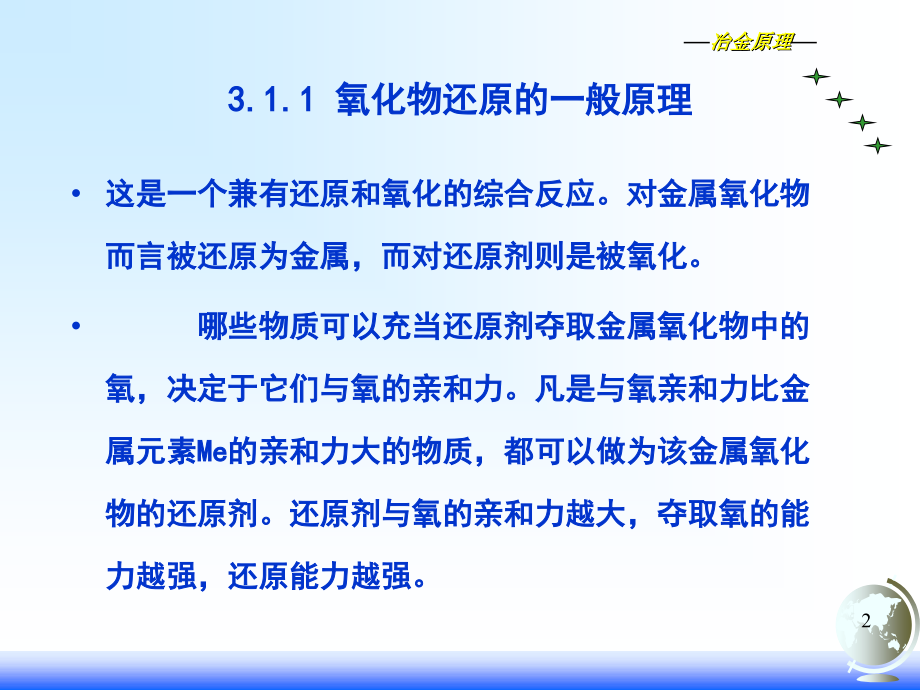 —冶金原理—

3.1.1 氧化物还原的一般原理

• 这是一个兼有还原和氧化的综合反应。对金属氧化物而言被还原为金属，而对还原剂则是被氧化。

• 哪些物质可以充当还原剂夺取金属氧化物中的氧，决定于它们与氧的亲和力。凡是与氧亲和力比金属元素Me的亲和力大的物质，都可以做为该金属氧化物的还原剂。还原剂与氧的亲和力越大，夺取氧的能力越强，还原能力越强。

2